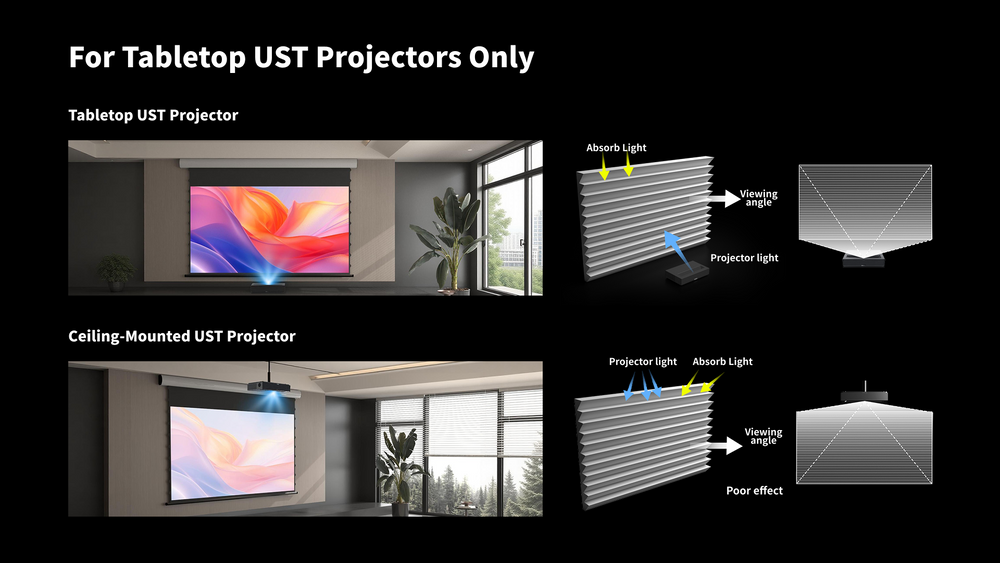 For Tabletop UST Projectors Only

Tabletop UST Projector

Absorb Light

Viewing angle

Projector light

Ceiling-Mounted UST Projector

Projector light

Absorb Light

Viewing angle

Poor effect